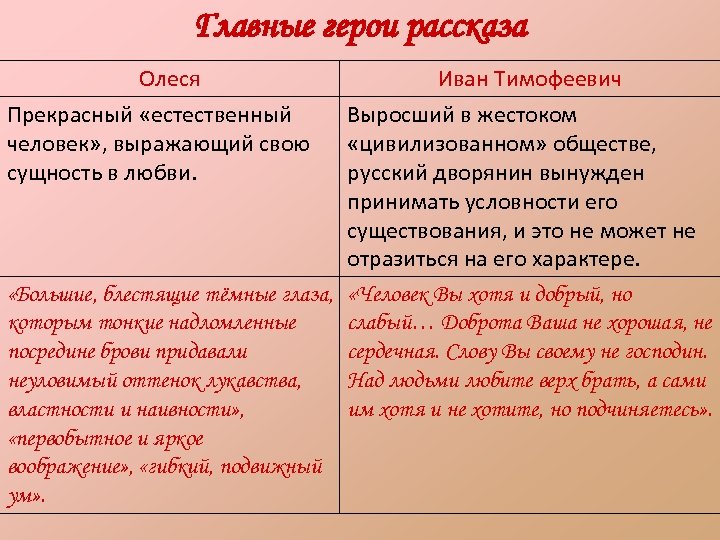 Главные герои рассказа

| Олеся | Иван Тимофеевич |
|---|---|
| Прекрасный «естественный человек», выражающий свою сущность в любви. | Выросший в жестоком «цивилизованном» обществе, русский дворянин вынужден принимать условности его существования, и это не может не отразиться на его характере. |
| «Большие, блестящие тёмные глаза, которым тонкие надломленные посредине брови придавали неуловимый оттенок лукавства, властности и наивности», «первобытное и яркое воображение», «гибкий, подвижный ум». | «Человек Вы хотя и добрый, но слабый… Доброта Ваша не хорошая, не сердечная. Слову Вы своему не господин. Над людьми любите верх брать, а сами им хотя и не хотите, но подчиняетесь». |